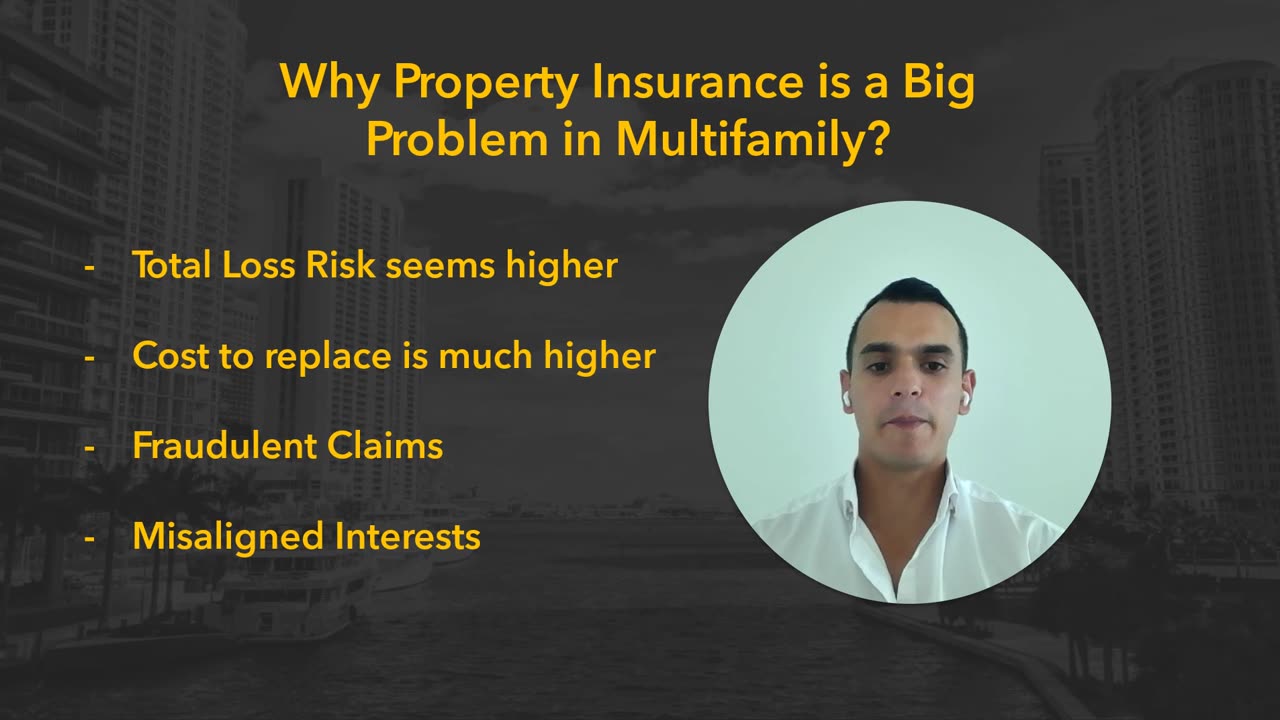 Why Property Insurance is a Big Problem in Multifamily?

- Total Loss Risk seems higher

- Cost to replace is much higher

- Fraudulent Claims

- Misaligned Interests